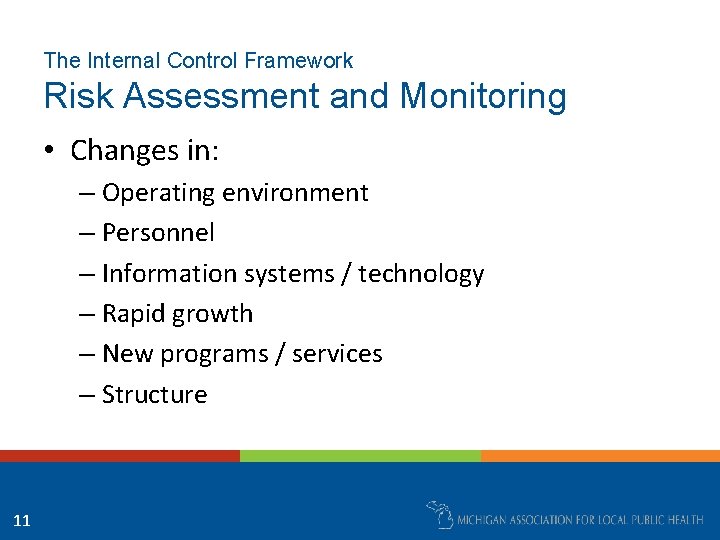 The Internal Control Framework
Risk Assessment and Monitoring

• Changes in:
– Operating environment
– Personnel
– Information systems / technology
– Rapid growth
– New programs / services
– Structure

11

MICHIGAN ASSOCIATION FOR LOCAL PUBLIC HEALTH